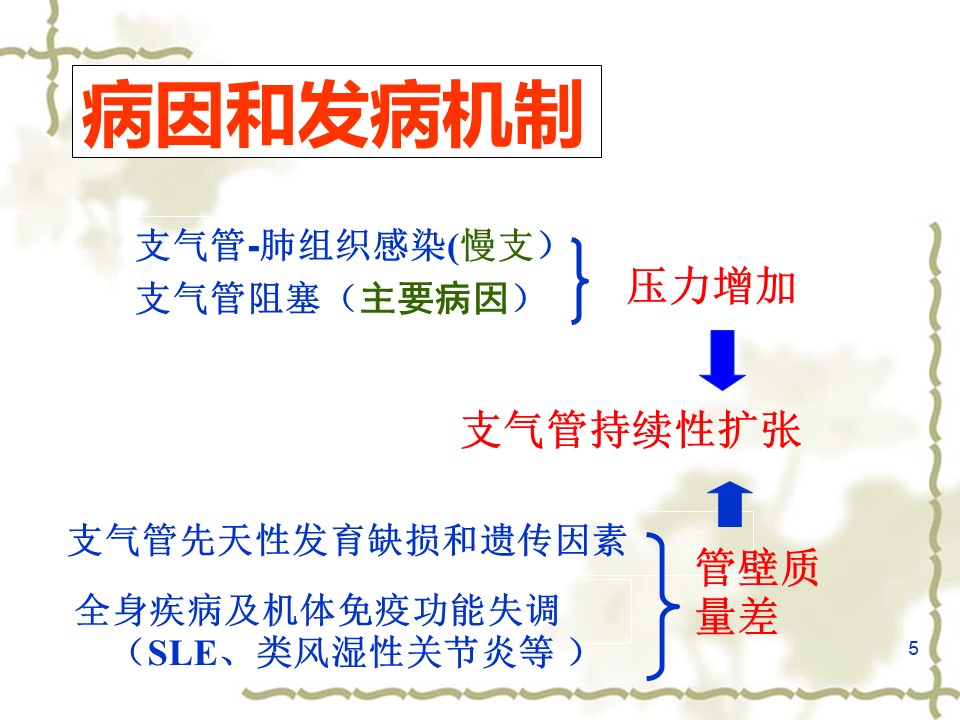 病因和发病机制

支气管-肺组织感染(慢支）
支气管阻塞（主要病因）

压力增加

支气管持续性扩张

支气管先天性发育缺损和遗传因素
全身疾病及机体免疫功能失调（SLE、类风湿性关节炎等 ）

管壁质量差

5